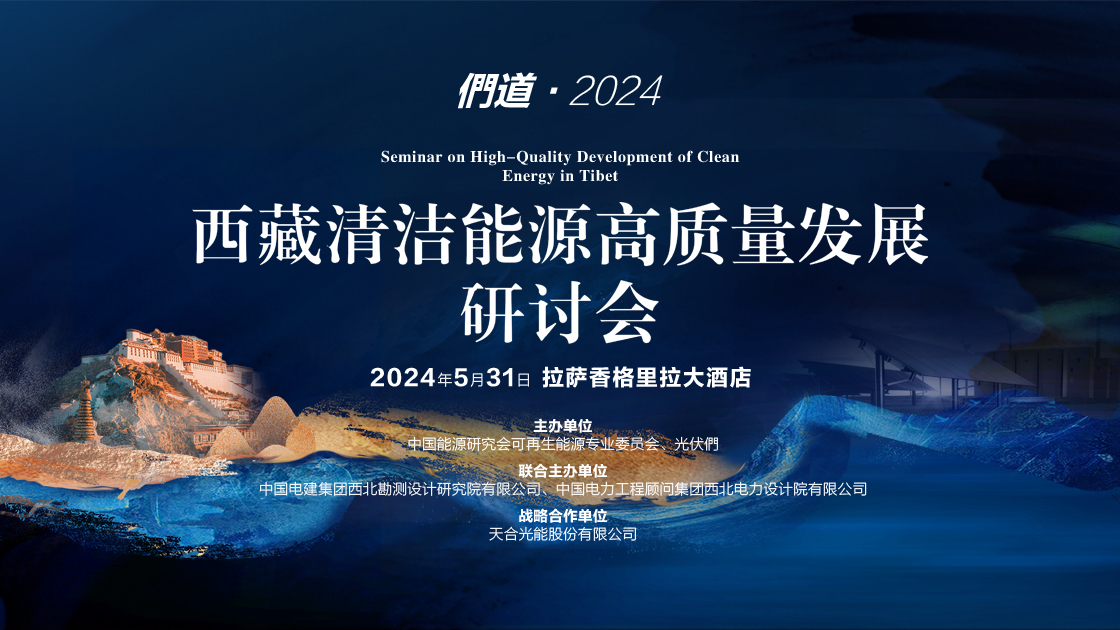 們道 · 2024

Seminar on High–Quality Development of Clean Energy in Tibet

西藏清洁能源高质量发展研讨会

2024年5月31日 拉萨香格里拉大酒店

主办单位
中国能源研究会可再生能源专业委员会、光伏們

联合主办单位
中国电建集团西北勘测设计研究院有限公司、中国电力工程顾问集团西北电力设计院有限公司

战略合作单位
天合光能股份有限公司